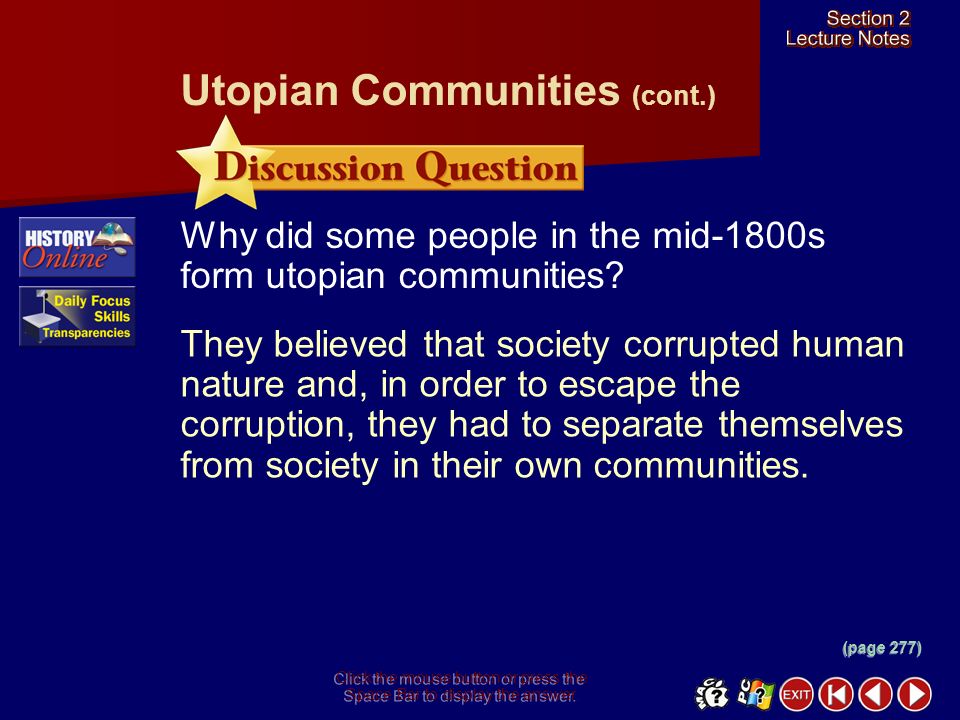 Section 2
Lecture Notes

Utopian Communities (cont.)

Discussion Question

HISTORY Online

Daily Focus Skills Transparencies

Why did some people in the mid-1800s form utopian communities?

They believed that society corrupted human nature and, in order to escape the corruption, they had to separate themselves from society in their own communities.

(page 277)

Click the mouse button or press the Space Bar to display the answer.

EXIT